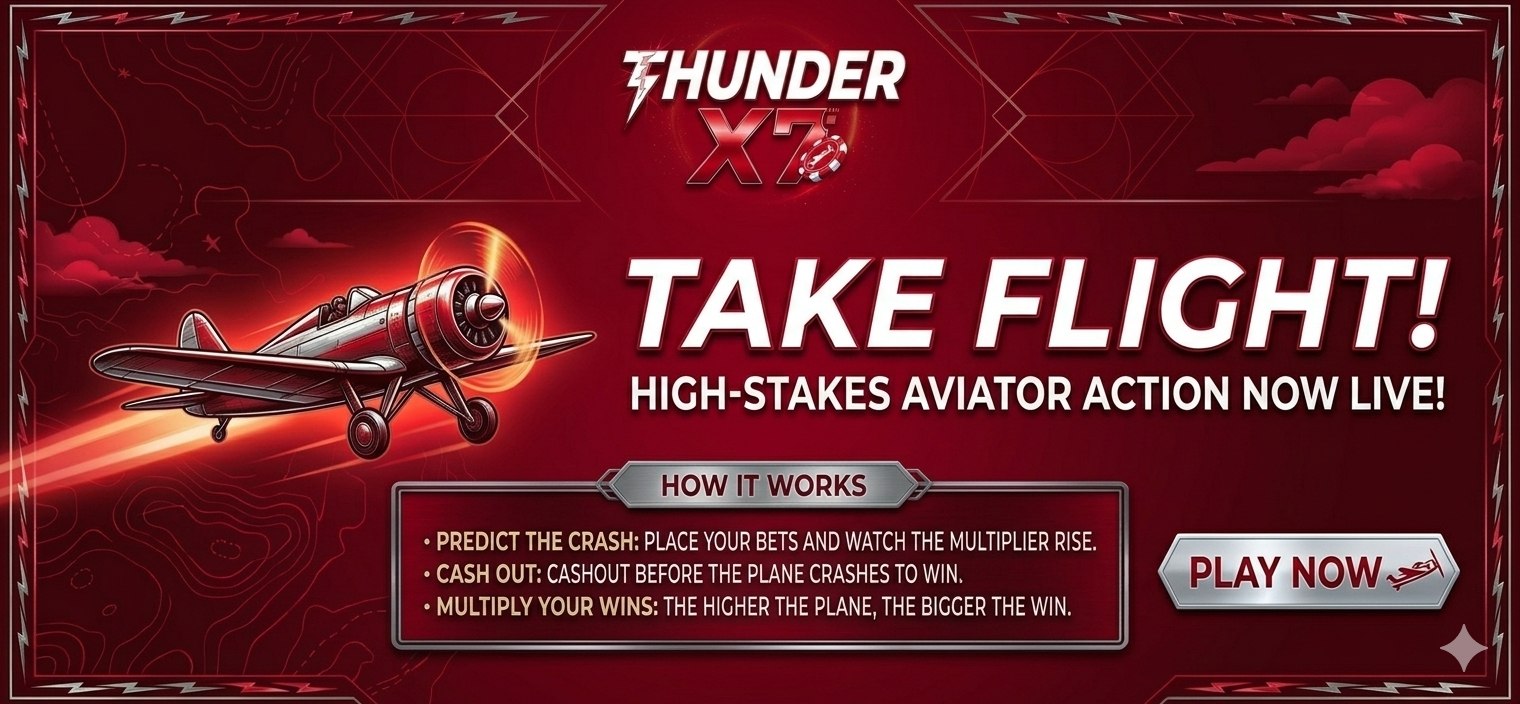 THUNDER X7

TAKE FLIGHT!

HIGH-STAKES AVIATOR ACTION NOW LIVE!

HOW IT WORKS

• PREDICT THE CRASH: PLACE YOUR BETS AND WATCH THE MULTIPLIER RISE.
• CASH OUT: CASHOUT BEFORE THE PLANE CRASHES TO WIN.
• MULTIPLY YOUR WINS: THE HIGHER THE PLANE, THE BIGGER THE WIN.

PLAY NOW